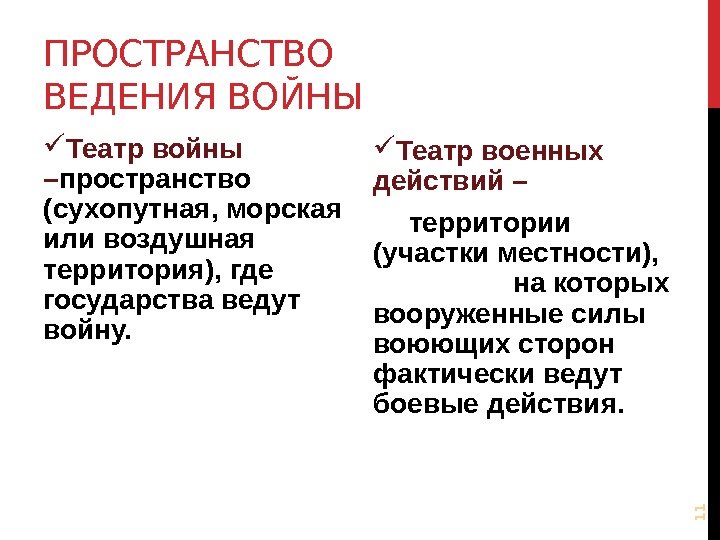 ПРОСТРАНСТВО ВЕДЕНИЯ ВОЙНЫ

✓Театр войны –пространство (сухопутная, морская или воздушная территория), где государства ведут войну.

✓Театр военных действий –

территории (участки местности), на которых вооруженные силы воюющих сторон фактически ведут боевые действия.

11